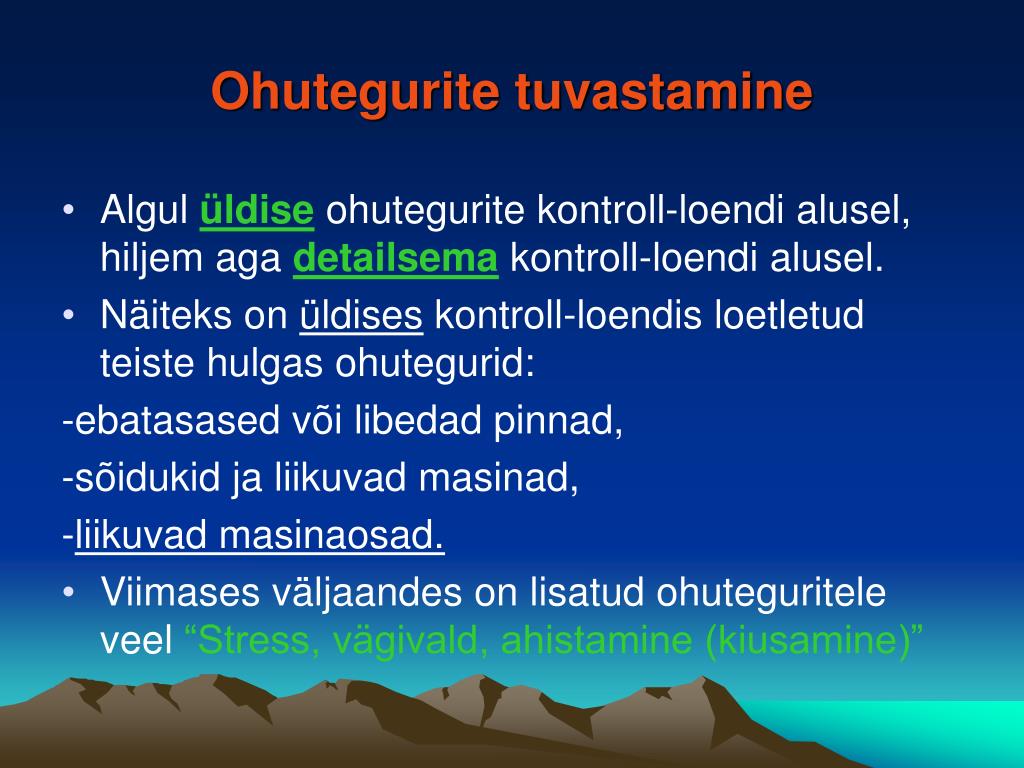 Ohutegurite tuvastamine

• Algul üldise ohutegurite kontroll-loendi alusel, hiljem aga detailsema kontroll-loendi alusel.

• Näiteks on üldises kontroll-loendis loetletud teiste hulgas ohutegurid:

-ebatasased või libedad pinnad,

-sõidukid ja liikuvad masinad,

-liikuvad masinaosad.

• Viimases väljaandes on lisatud ohuteguritele veel “Stress, vägivald, ahistamine (kiusamine)”